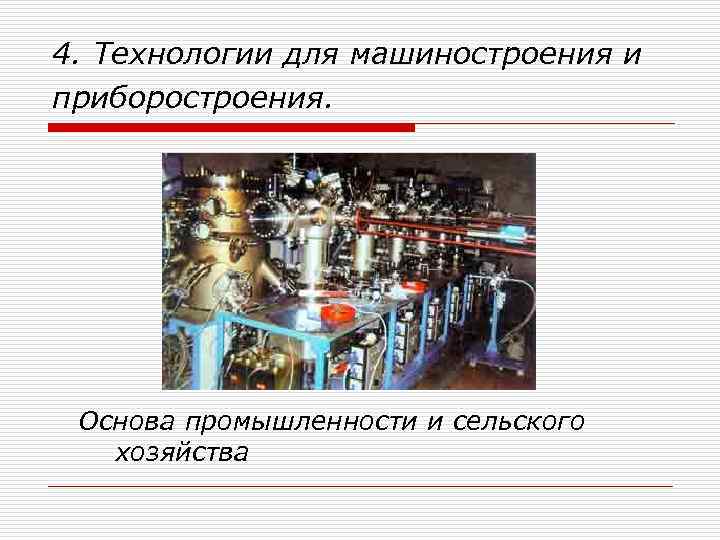 4. Технологии для машиностроения и приборостроения.

Основа промышленности и сельского хозяйства